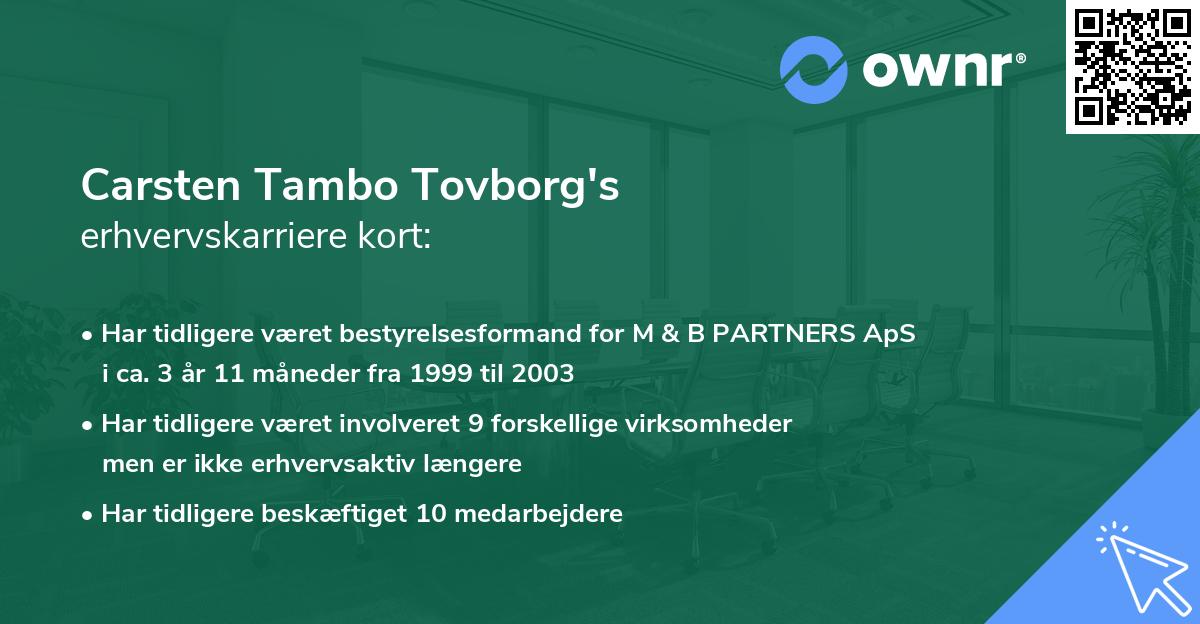 ownr®

Carsten Tambo Tovborg's
erhvervskarriere kort:

• Har tidligere været bestyrelsesformand for M & B PARTNERS ApS i ca. 3 år 11 måneder fra 1999 til 2003

• Har tidligere været involveret 9 forskellige virksomheder men er ikke erhvervsaktiv længere

• Har tidligere beskæftiget 10 medarbejdere